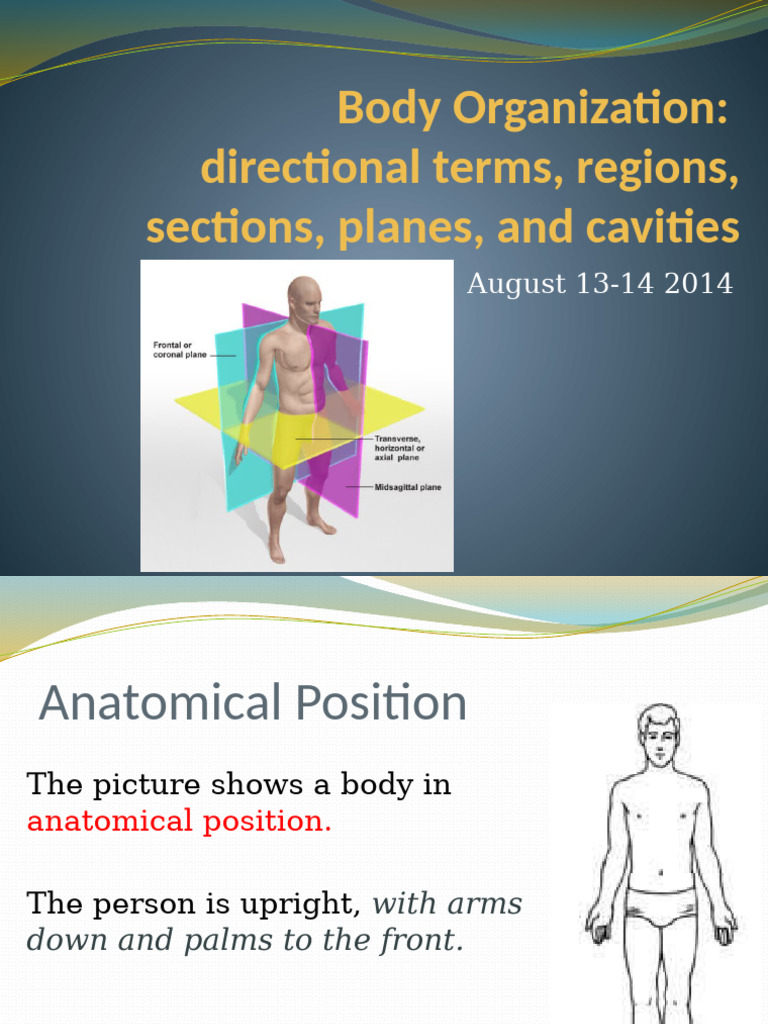 Body Organization: directional terms, regions, sections, planes, and cavities

August 13-14 2014

Frontal or coronal plane

Transverse, horizontal or axial plane

Midsagittal plane

Anatomical Position

The picture shows a body in anatomical position.

The person is upright, with arms down and palms to the front.